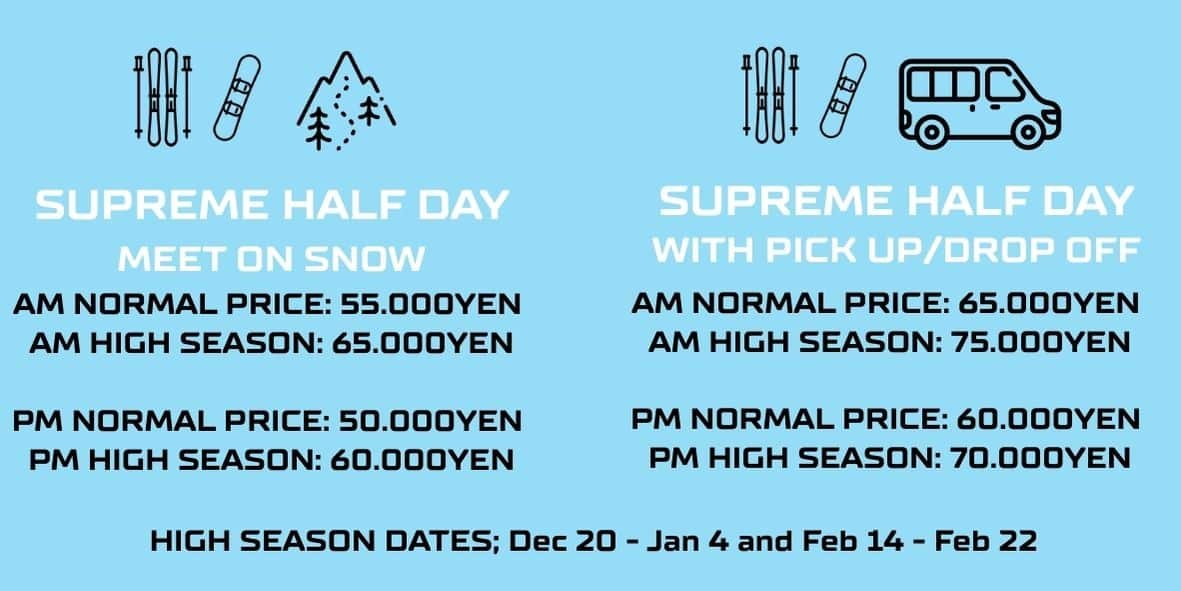 SUPREME HALF DAY
MEET ON SNOW
AM NORMAL PRICE: 55.000YEN
AM HIGH SEASON: 65.000YEN

PM NORMAL PRICE: 50.000YEN
PM HIGH SEASON: 60.000YEN

SUPREME HALF DAY
WITH PICK UP/DROP OFF
AM NORMAL PRICE: 65.000YEN
AM HIGH SEASON: 75.000YEN

PM NORMAL PRICE: 60.000YEN
PM HIGH SEASON: 70.000YEN

HIGH SEASON DATES; Dec 20 - Jan 4 and Feb 14 - Feb 22